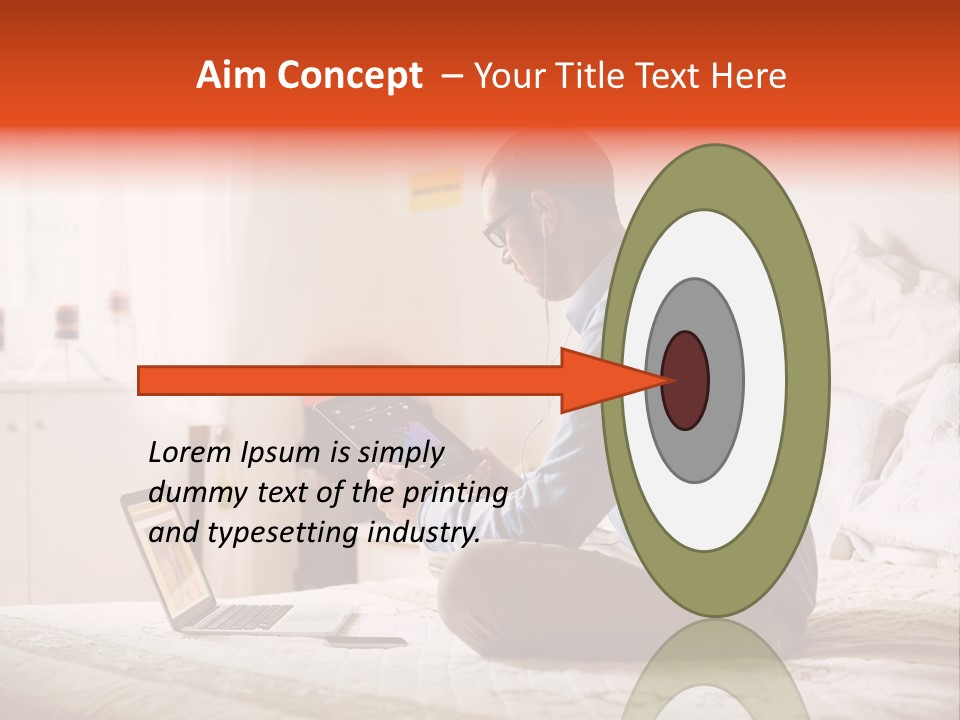 Aim Concept – Your Title Text Here

Lorem Ipsum is simply dummy text of the printing and typesetting industry.